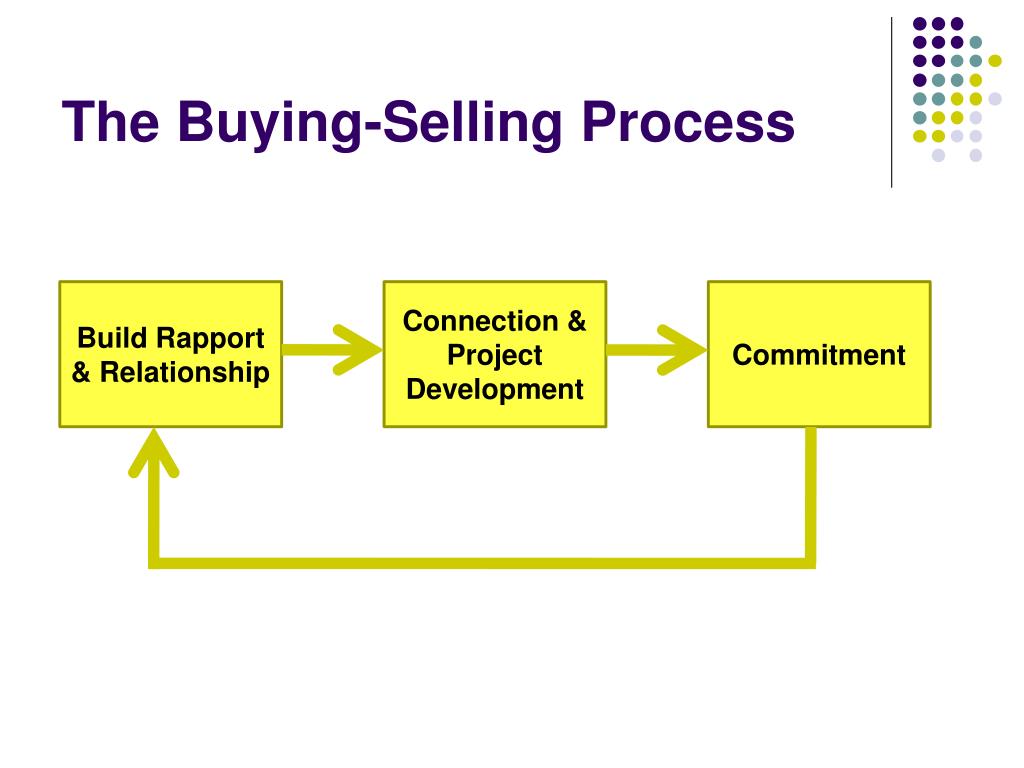 The Buying-Selling Process

Build Rapport & Relationship

Connection & Project Development

Commitment